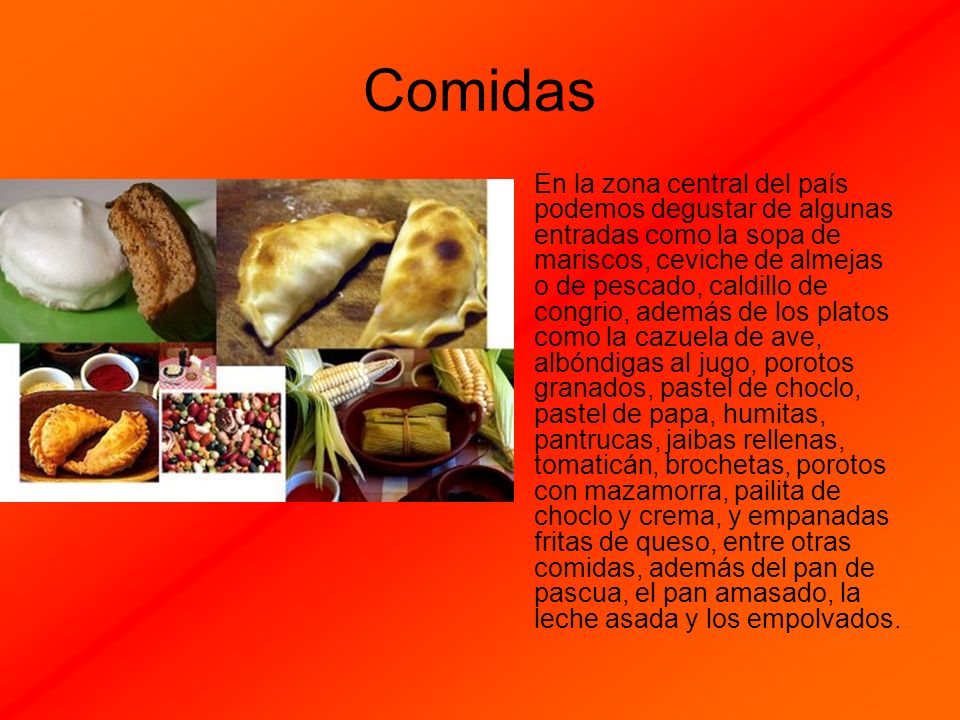 Comidas

En la zona central del país podemos degustar de algunas entradas como la sopa de mariscos, ceviche de almejas o de pescado, caldillo de congrio, además de los platos como la cazuela de ave, albóndigas al jugo, porotos granados, pastel de choclo, pastel de papa, humitas, pantrucas, jaibas rellenas, tomaticán, brochetas, porotos con mazamorra, pailita de choclo y crema, y empanadas fritas de queso, entre otras comidas, además del pan de pascua, el pan amasado, la leche asada y los empolvados.